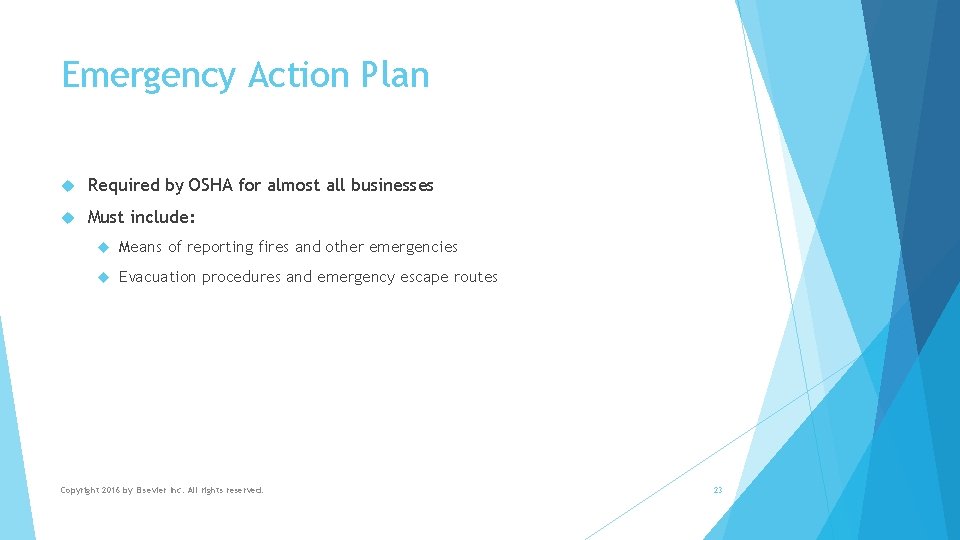 Emergency Action Plan

Required by OSHA for almost all businesses

Must include:

Means of reporting fires and other emergencies

Evacuation procedures and emergency escape routes

Copyright 2016 by Elsevier Inc. All rights reserved.

23